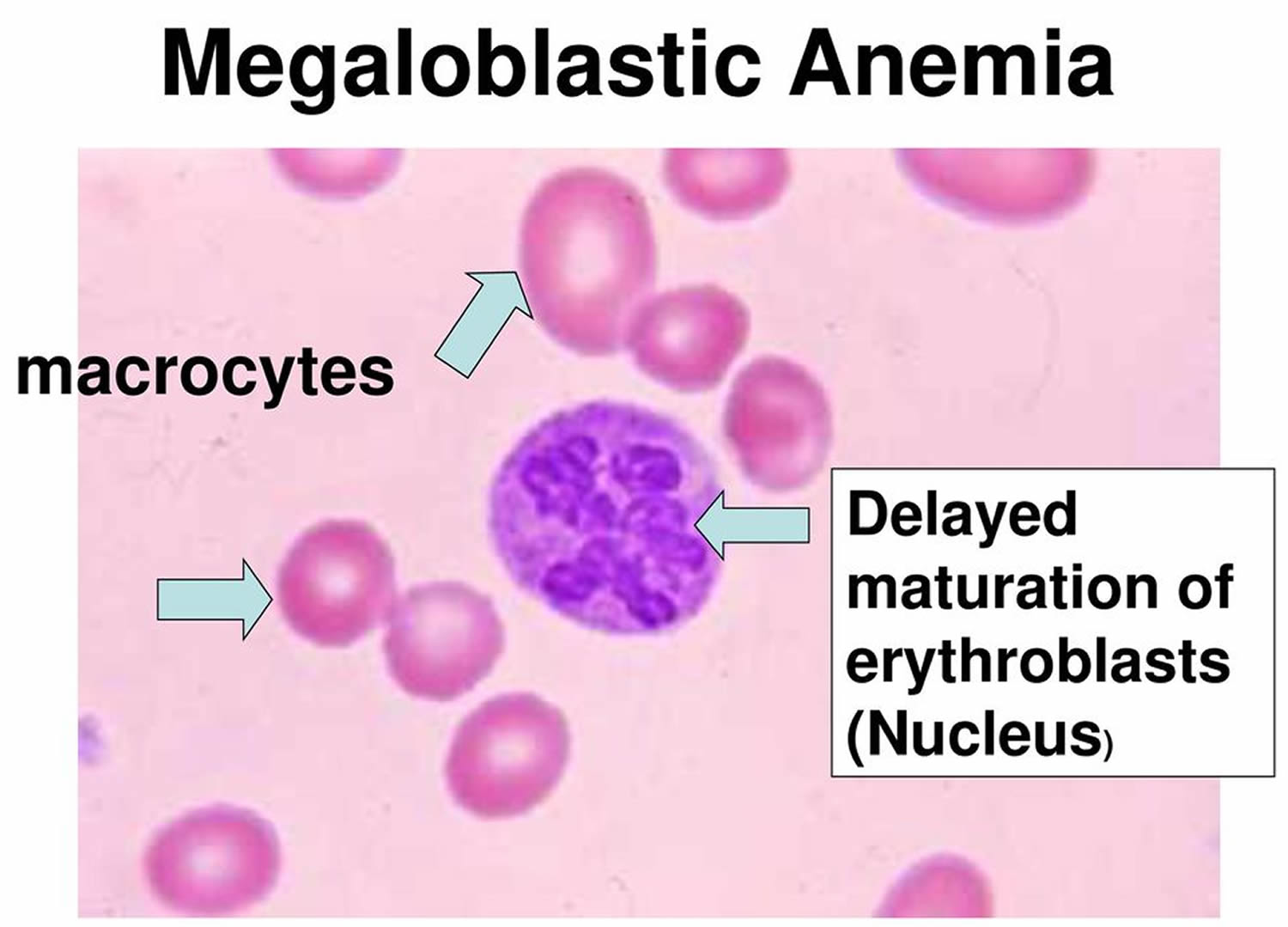 Megaloblastic Anemia

macrocytes

Delayed maturation of erythroblasts (Nucleus)